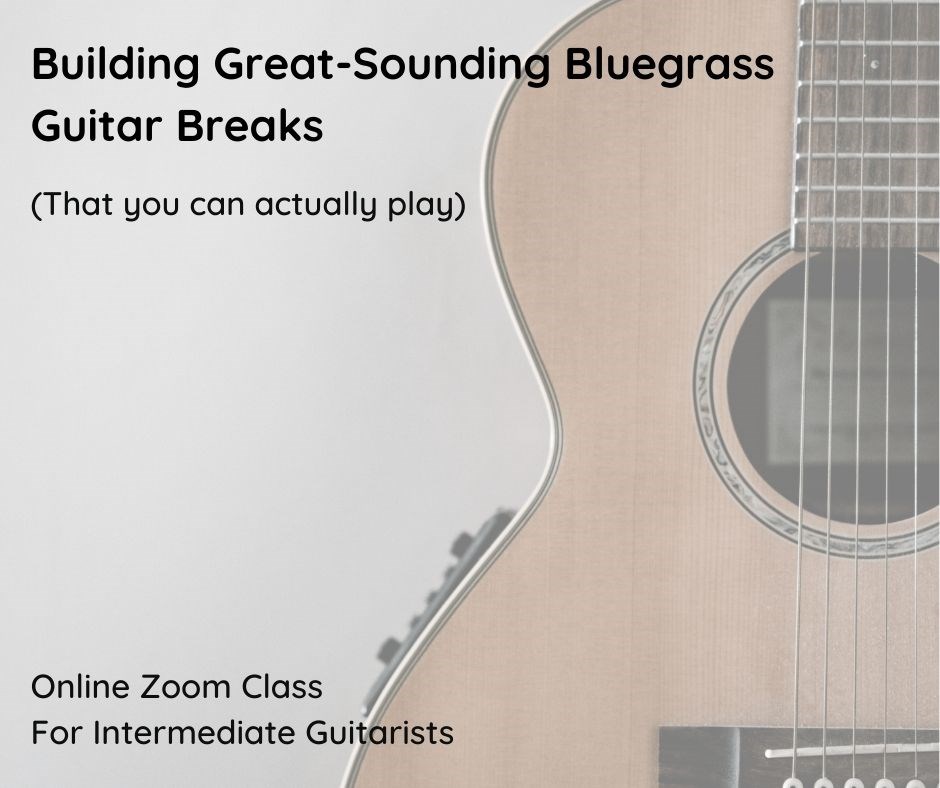 Building Great-Sounding Bluegrass Guitar Breaks

(That you can actually play)

Online Zoom Class
For Intermediate Guitarists